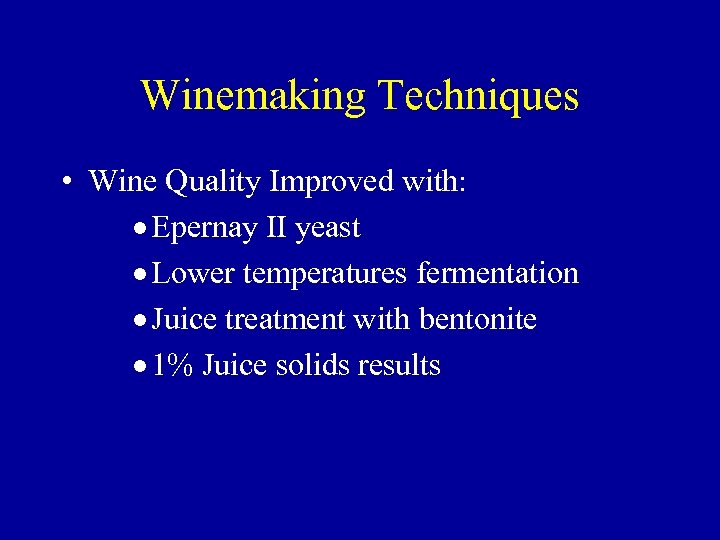 Winemaking Techniques

• Wine Quality Improved with:

• Epernay II yeast
• Lower temperatures fermentation
• Juice treatment with bentonite
• 1% Juice solids results